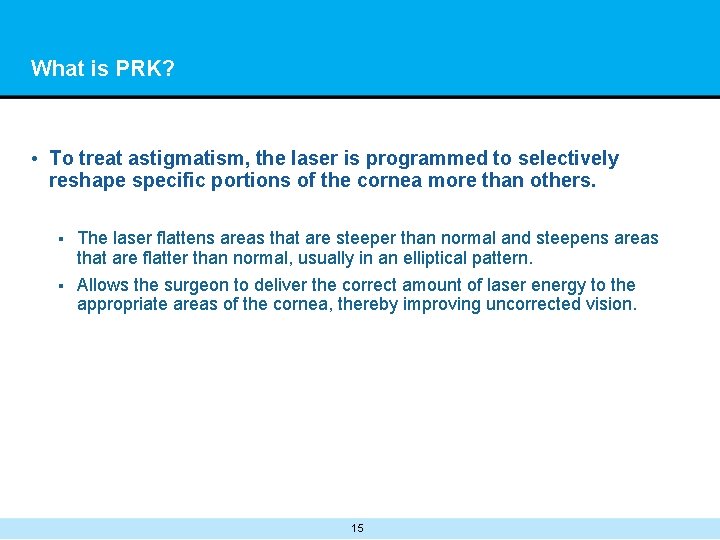 What is PRK?

• To treat astigmatism, the laser is programmed to selectively reshape specific portions of the cornea more than others.

▪ The laser flattens areas that are steeper than normal and steepens areas that are flatter than normal, usually in an elliptical pattern.

▪ Allows the surgeon to deliver the correct amount of laser energy to the appropriate areas of the cornea, thereby improving uncorrected vision.

15